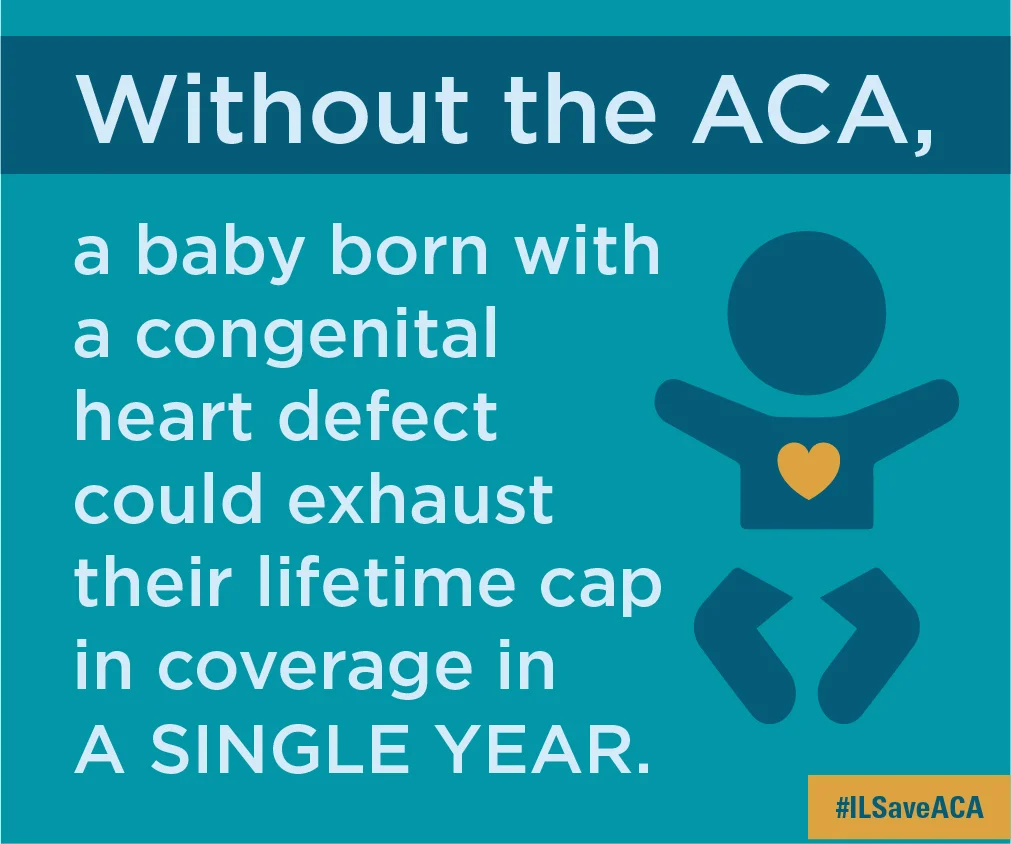 Without the ACA,

a baby born with a congenital heart defect could exhaust their lifetime cap in coverage in A SINGLE YEAR.

#ILSaveACA